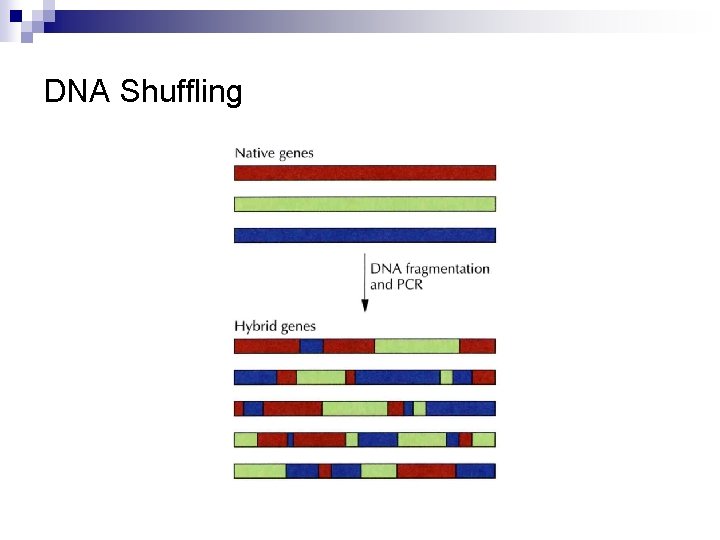 DNA Shuffling

Native genes

DNA fragmentation and PCR

Hybrid genes